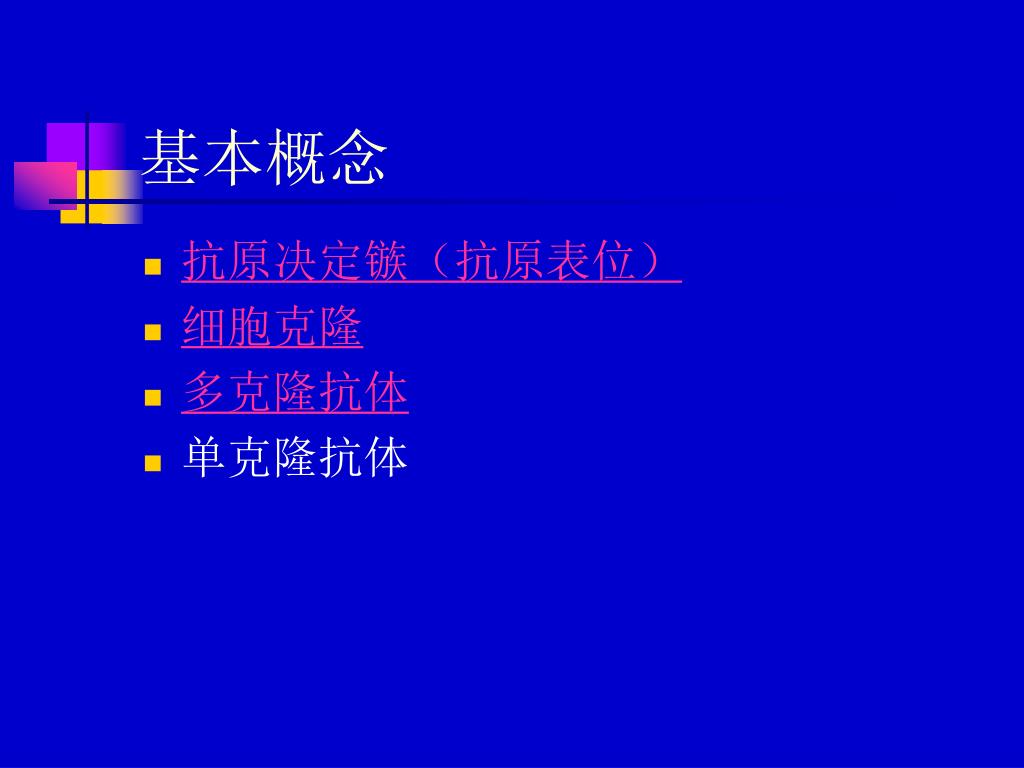 基本概念

- 抗原决定镞（抗原表位）
- 细胞克隆
- 多克隆抗体
- 单克隆抗体